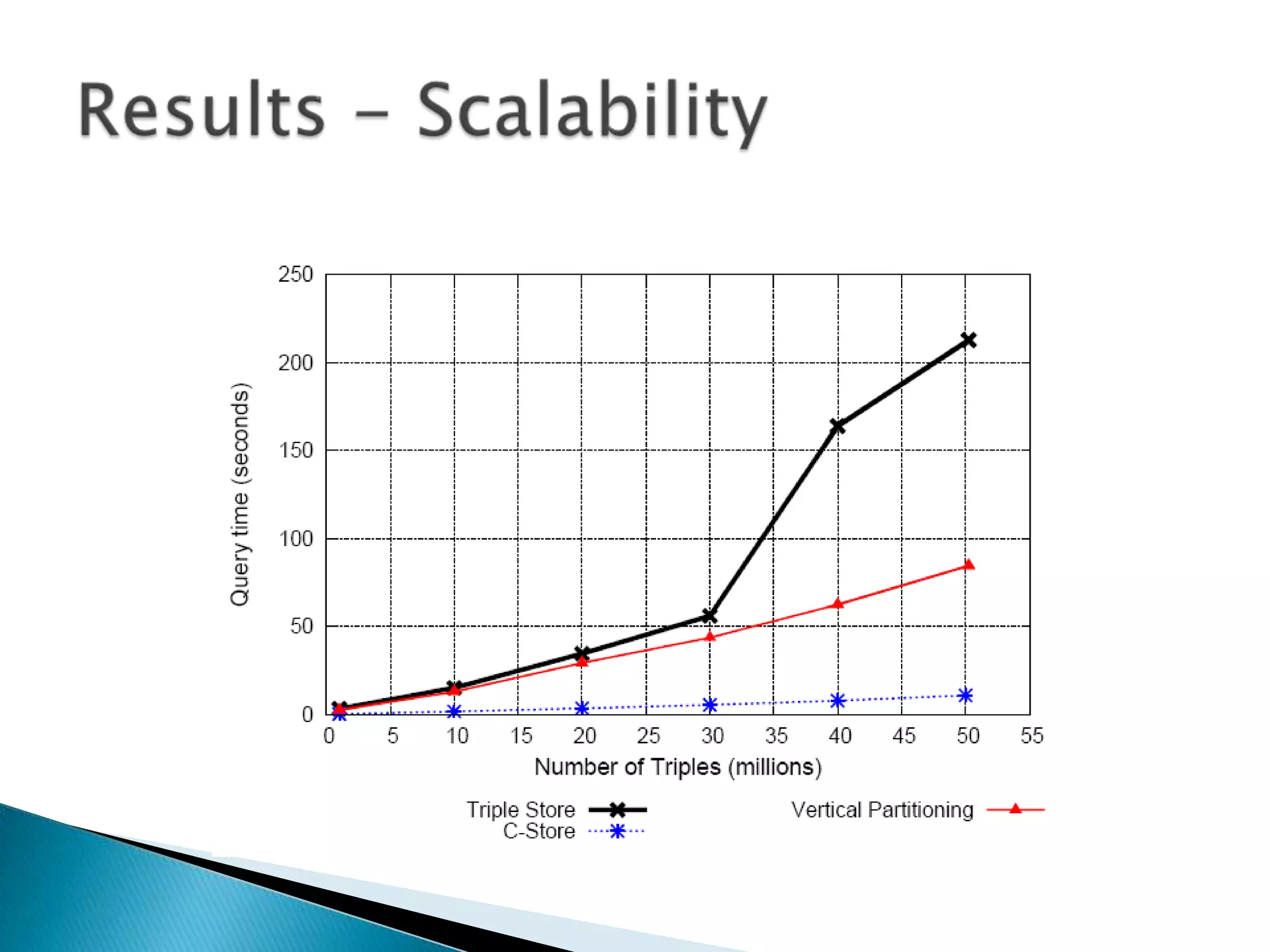 Results – Scalability

Query time (seconds)

250
200
150
100
50
0

0 5 10 15 20 25 30 35 40 45 50 55

Number of Triples (millions)

Triple Store
C-Store
Vertical Partitioning